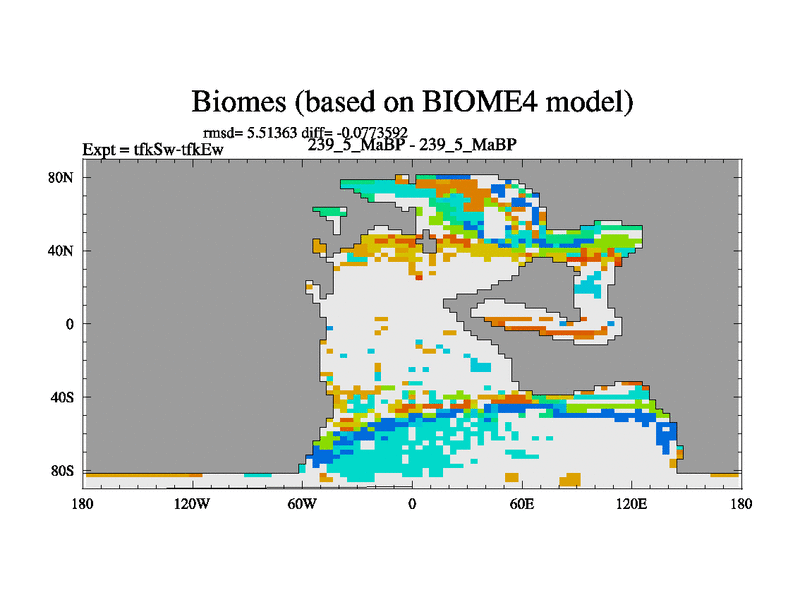 Biomes (based on BIOME4 model)

rmsd= 5.51363 diff= -0.0773592
Expt = tfkSw-tfkEw
239_5_MaBP - 239_5_MaBP

80N
40N
0
40S
80S

180
120W
60W
0
60E
120E
180